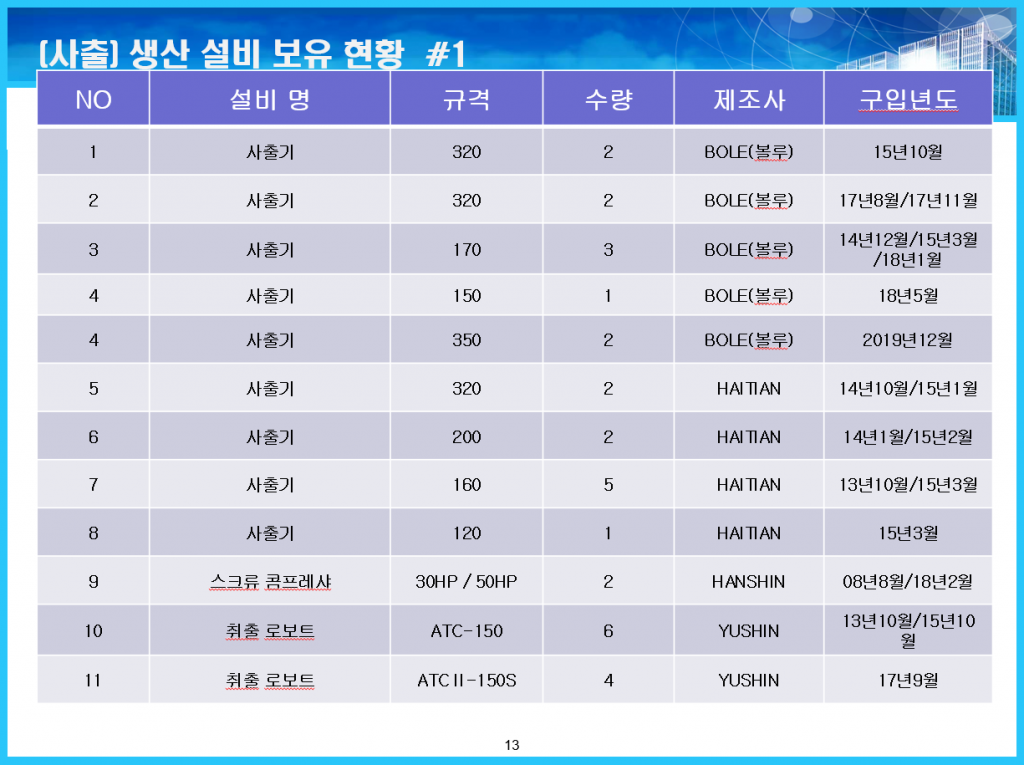 (사출) 생산 설비 보유 현황 #1

| NO | 설비 명 | 규격 | 수량 | 제조사 | 구입년도 |
|---|---|---|---|---|---|
| 1 | 사출기 | 320 | 2 | BOLE(볼루) | 15년10월 |
| 2 | 사출기 | 320 | 2 | BOLE(볼루) | 17년8월/17년11월 |
| 3 | 사출기 | 170 | 3 | BOLE(볼루) | 14년12월/15년3월/18년1월 |
| 4 | 사출기 | 150 | 1 | BOLE(볼루) | 18년5월 |
| 4 | 사출기 | 350 | 2 | BOLE(볼루) | 2019년12월 |
| 5 | 사출기 | 320 | 2 | HAITIAN | 14년10월/15년1월 |
| 6 | 사출기 | 200 | 2 | HAITIAN | 14년1월/15년2월 |
| 7 | 사출기 | 160 | 5 | HAITIAN | 13년10월/15년3월 |
| 8 | 사출기 | 120 | 1 | HAITIAN | 15년3월 |
| 9 | 스크류 콤프레샤 | 30HP / 50HP | 2 | HANSHIN | 08년8월/18년2월 |
| 10 | 취출 로보트 | ATC-150 | 6 | YUSHIN | 13년10월/15년10월 |
| 11 | 취출 로보트 | ATCII-150S | 4 | YUSHIN | 17년9월 |

13